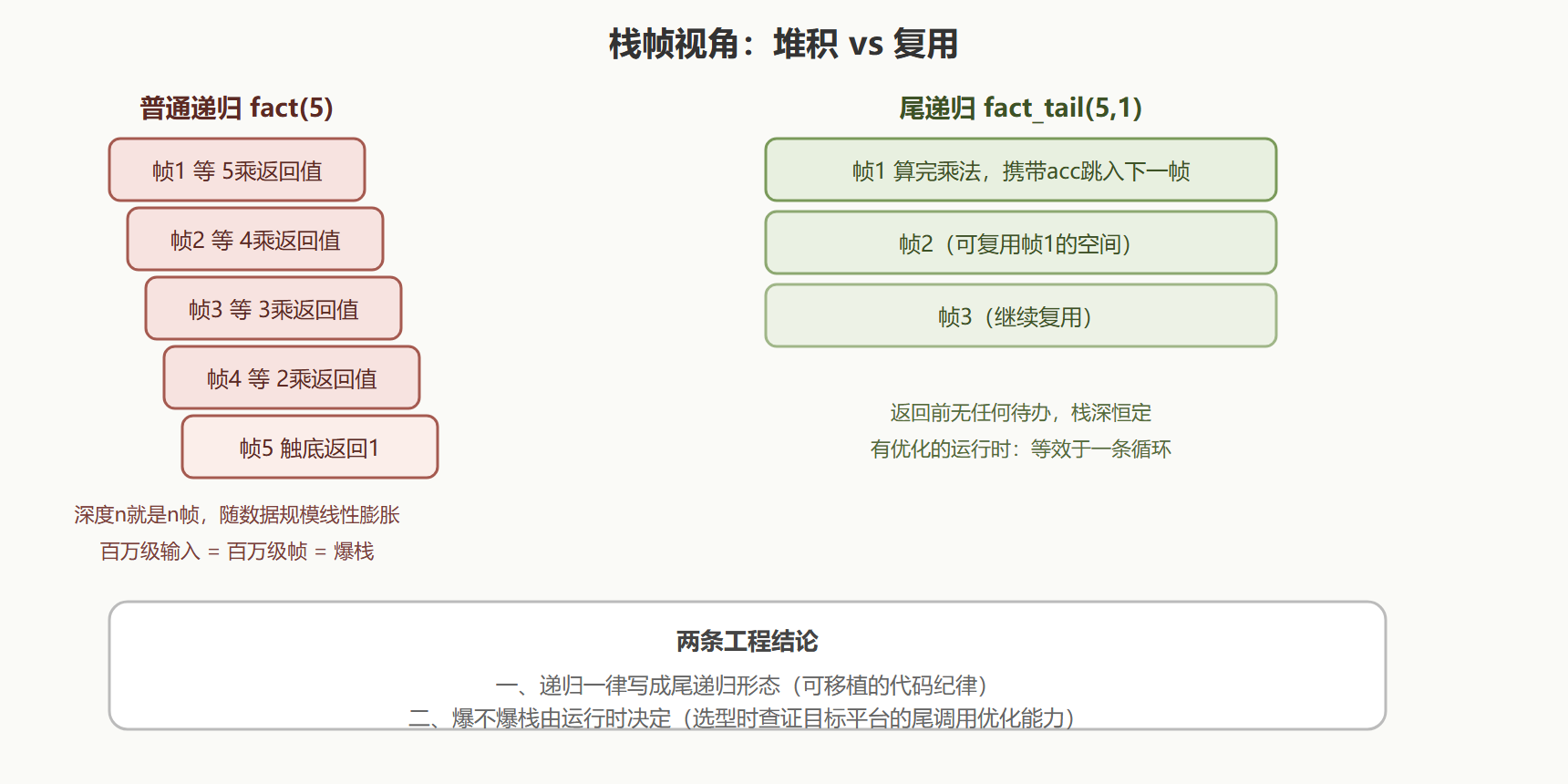 栈帧视角：堆积 vs 复用

普通递归 fact(5)

帧1 等 5乘返回值

帧2 等 4乘返回值

帧3 等 3乘返回值

帧4 等 2乘返回值

帧5 触底返回1

深度n就是n帧，随数据规模线性膨胀
百万级输入 = 百万级帧 = 爆栈

尾递归 fact_tail(5,1)

帧1 算完乘法，携带acc跳入下一帧

帧2（可复用帧1的空间）

帧3（继续复用）

返回前无任何待办，栈深恒定
有优化的运行时：等效于一条循环

两条工程结论

一、递归一律写成尾递归形态（可移植的代码纪律）
二、爆不爆栈由运行时决定（选型时查证目标平台的尾调用优化能力）